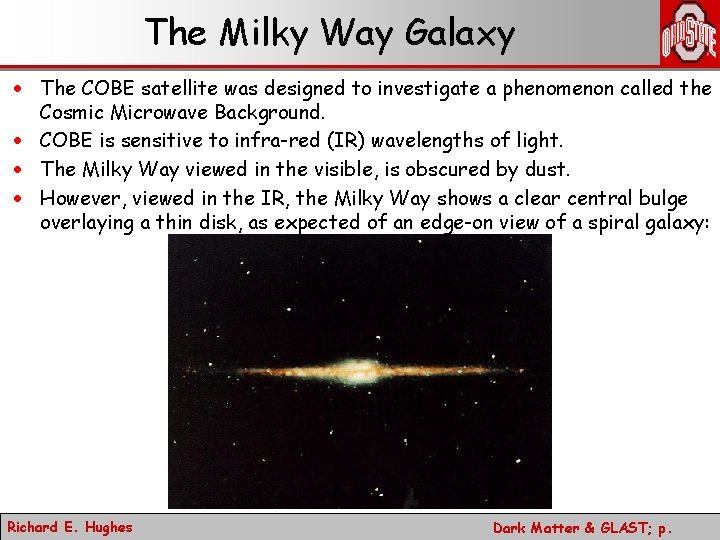 The Milky Way Galaxy

OHIO STATE

• The COBE satellite was designed to investigate a phenomenon called the Cosmic Microwave Background.
• COBE is sensitive to infra-red (IR) wavelengths of light.
• The Milky Way viewed in the visible, is obscured by dust.
• However, viewed in the IR, the Milky Way shows a clear central bulge overlaying a thin disk, as expected of an edge-on view of a spiral galaxy:

Richard E. Hughes

Dark Matter & GLAST; p.